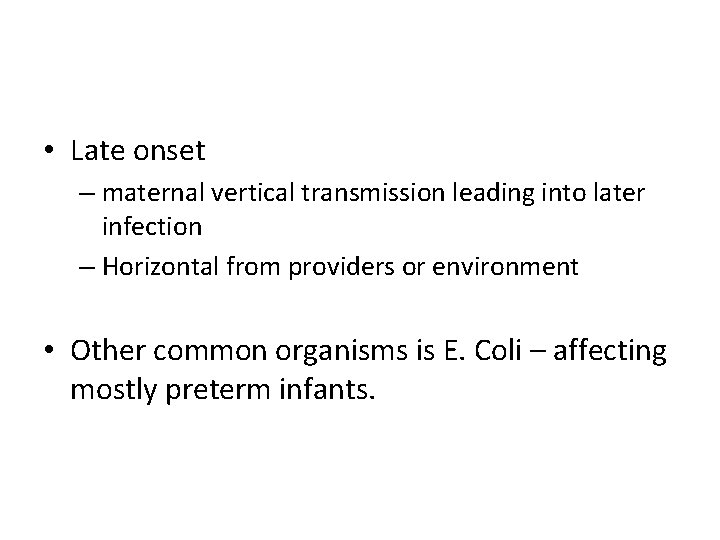 • Late onset
– maternal vertical transmission leading into later infection
– Horizontal from providers or environment

• Other common organisms is E. Coli – affecting mostly preterm infants.